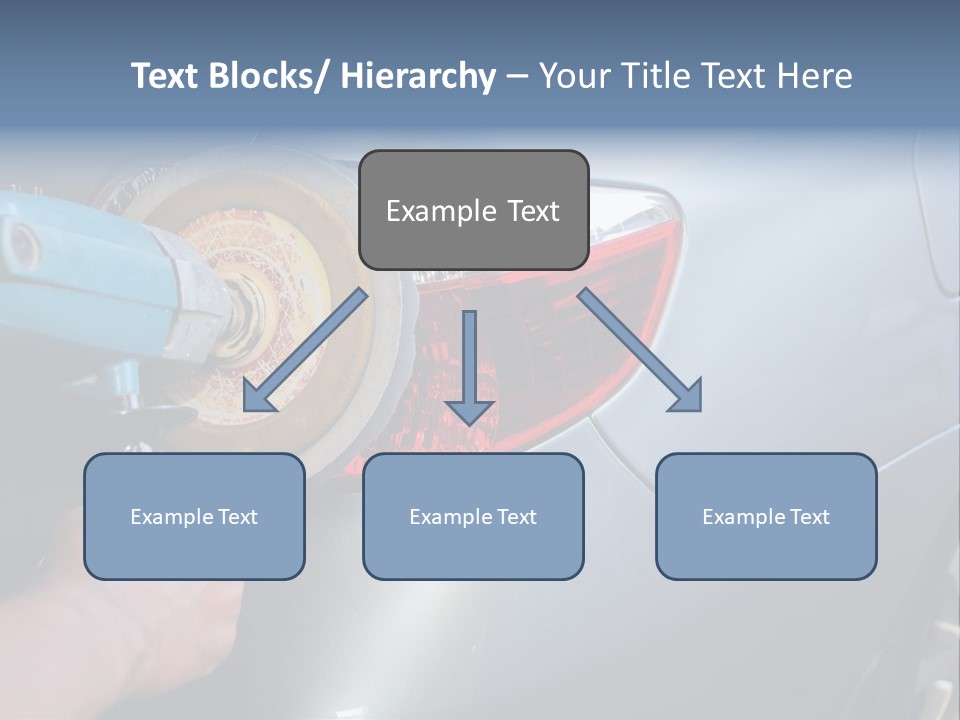 Text Blocks/ Hierarchy – Your Title Text Here

Example Text

Example Text

Example Text

Example Text